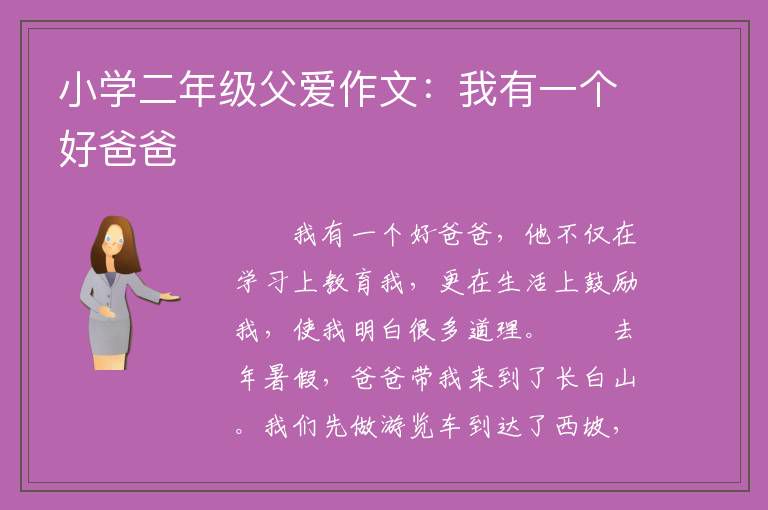 小学二年级父爱作文：我有一个好爸爸

我有一个好爸爸，他不仅在学习上教育我，更在生活上鼓励我，使我明白很多道理。 去年暑假，爸爸带我来到了长白山。我们先做游览车到达了西坡，